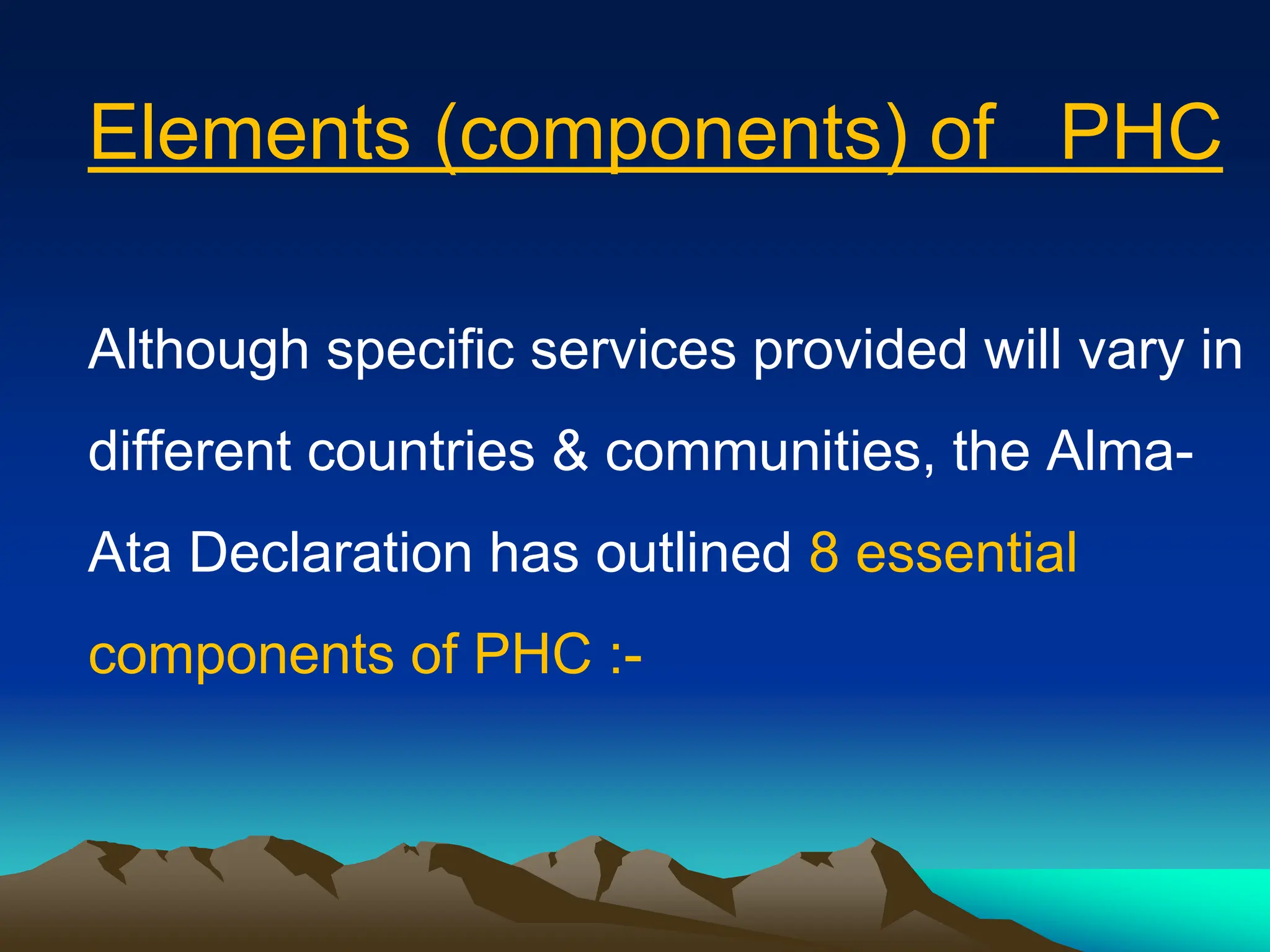 Elements (components) of PHC

Although specific services provided will vary in different countries & communities, the Alma-Ata Declaration has outlined 8 essential components of PHC :-